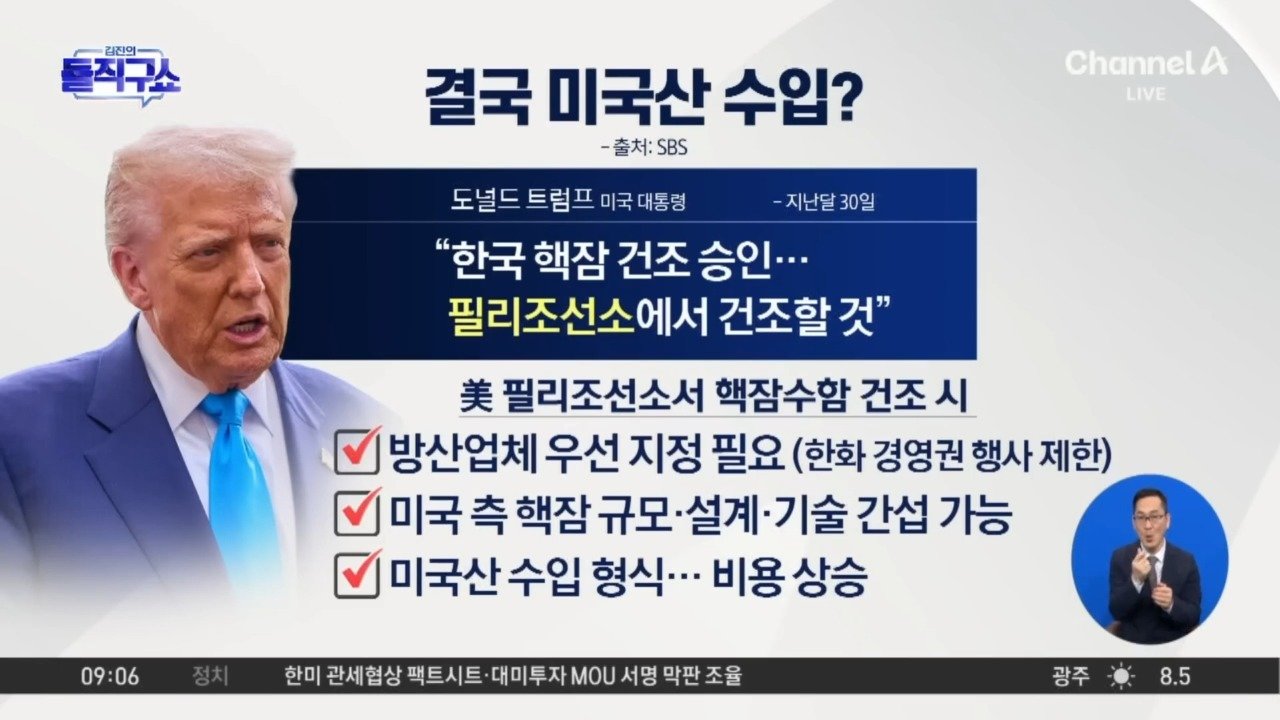 김진의 돌직구쇼

Channel A LIVE

결국 미국산 수입?

- 출처: SBS

도널드 트럼프 미국 대통령 - 지난달 30일

"한국 핵잠 건조 승인… 필리조선소에서 건조할 것"

美 필리조선소서 핵잠수함 건조 시

방산업체 우선 지정 필요 (한화 경영권 행사 제한)

미국 측 핵잠 규모·설계·기술 간섭 가능

미국산 수입 형식… 비용 상승

09:06 정치 한미 관세협상 팩트시트·대미투자 MOU 서명 막판 조율 광주 8.5